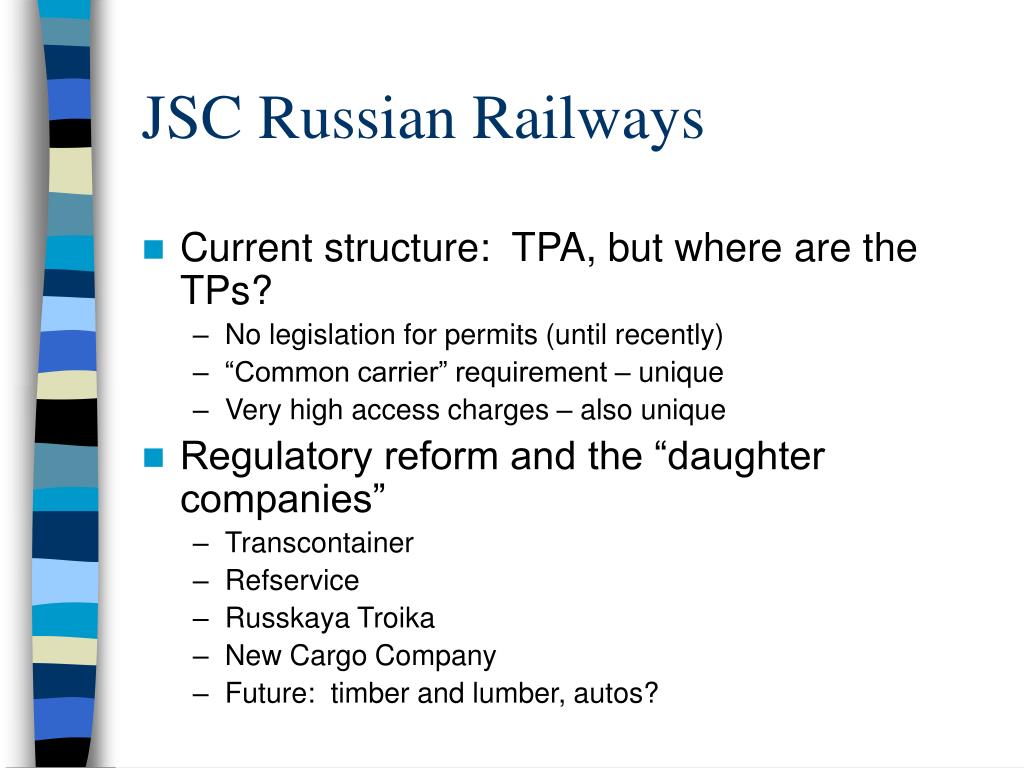 JSC Russian Railways

Current structure:  TPA, but where are the TPs?
– No legislation for permits (until recently)
– “Common carrier” requirement – unique
– Very high access charges – also unique

Regulatory reform and the “daughter companies”
– Transcontainer
– Refservice
– Russkaya Troika
– New Cargo Company
– Future:  timber and lumber, autos?